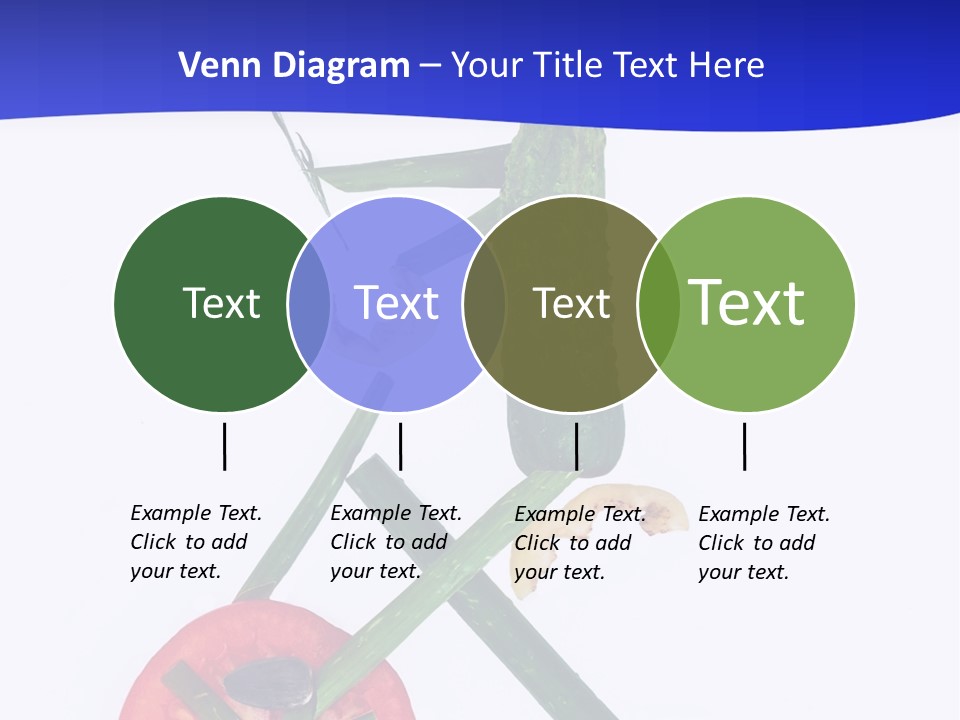 Venn Diagram – Your Title Text Here

Text

Text

Text

Text

Example Text. Click to add your text.

Example Text. Click to add your text.

Example Text. Click to add your text.

Example Text. Click to add your text.